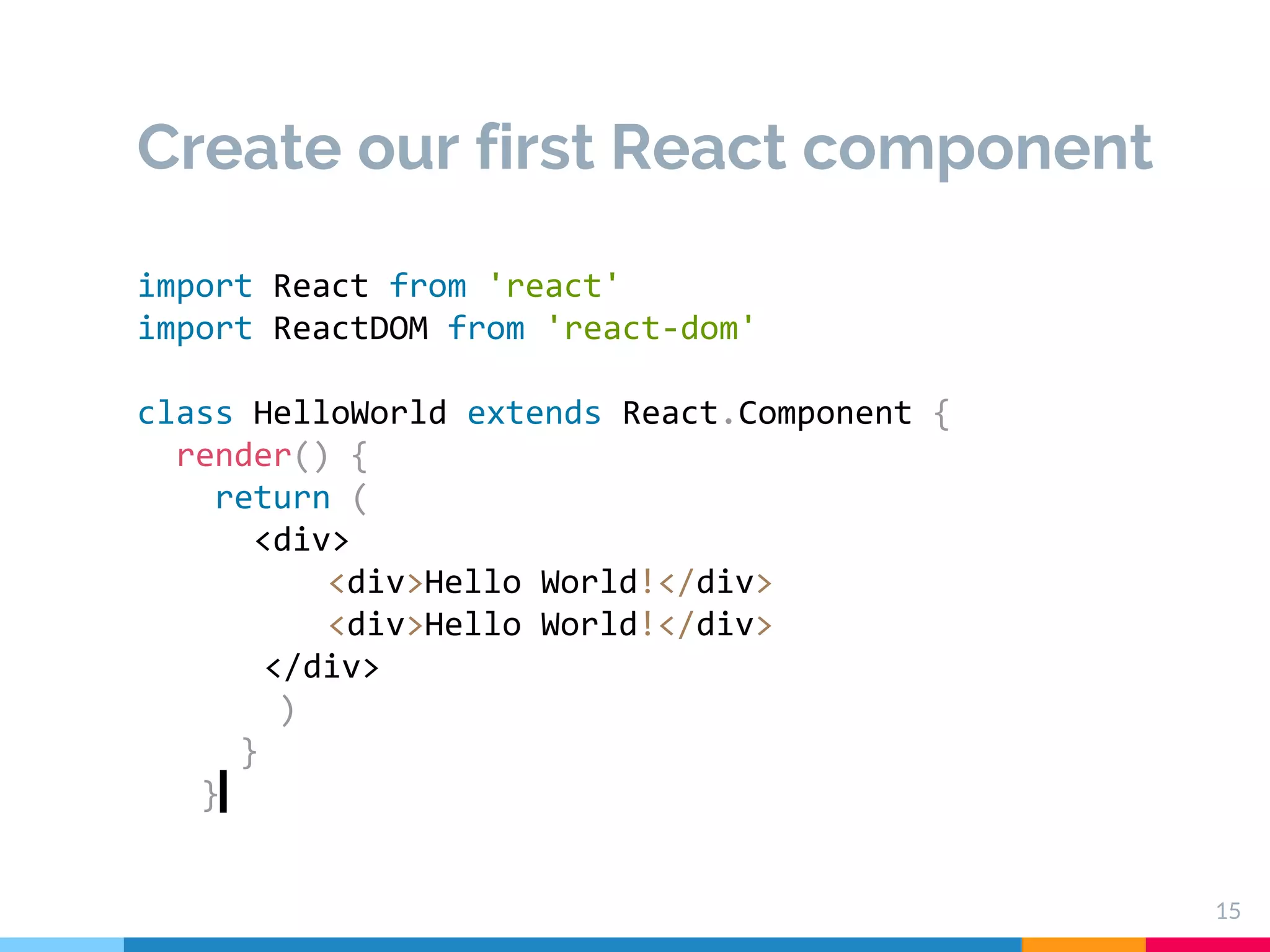 Create our first React component

import React from 'react'
import ReactDOM from 'react-dom'

class HelloWorld extends React.Component {
  render() {
    return (
      <div>
          <div>Hello World!</div>
          <div>Hello World!</div>
       </div>
       )
     }
   }

15